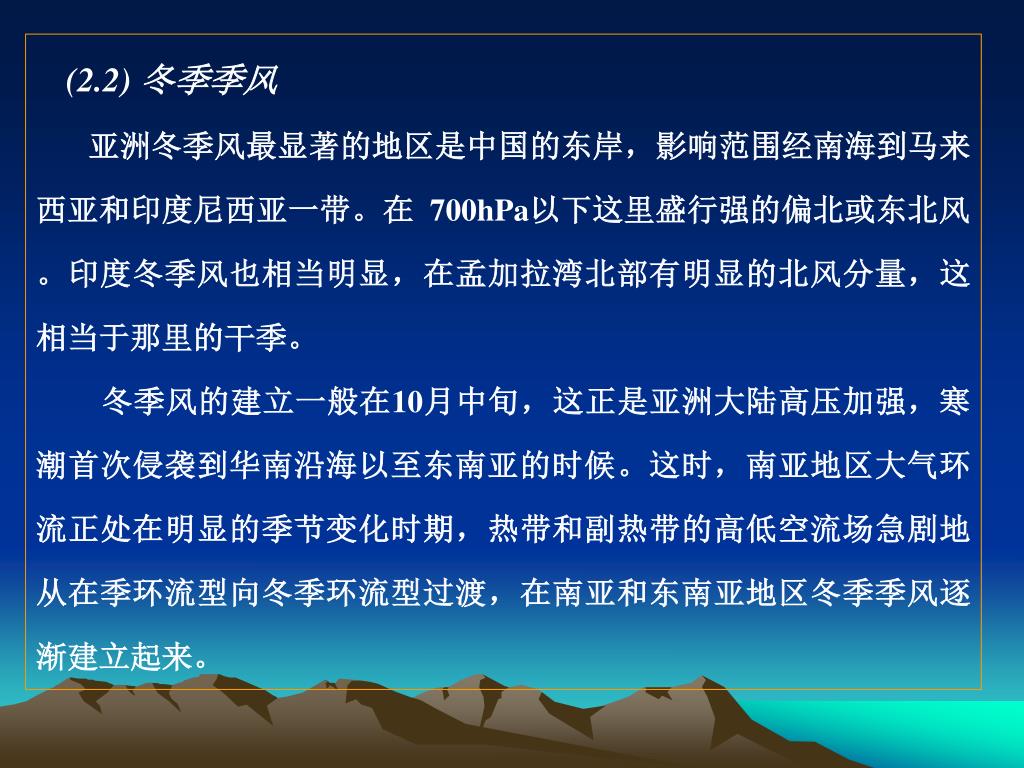 (2.2) 冬季季风

亚洲冬季风最显著的地区是中国的东岸，影响范围经南海到马来西亚和印度尼西亚一带。在 700hPa以下这里盛行强的偏北或东北风。印度冬季风也相当明显，在孟加拉湾北部有明显的北风分量，这相当于那里的干季。

冬季风的建立一般在10月中旬，这正是亚洲大陆高压加强，寒潮首次侵袭到华南沿海以至东南亚的时候。这时，南亚地区大气环流正处在明显的季节变化时期，热带和副热带的高低空流场急剧地从在季环流型向冬季环流型过渡，在南亚和东南亚地区冬季季风逐渐建立起来。